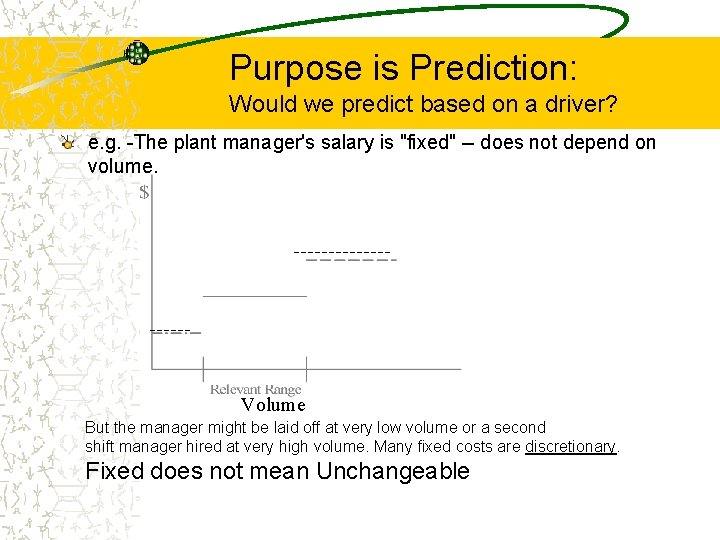 Purpose is Prediction:
Would we predict based on a driver?

e.g. -The plant manager's salary is "fixed" – does not depend on volume.

$

Relevant Range
Volume

But the manager might be laid off at very low volume or a second shift manager hired at very high volume. Many fixed costs are discretionary.

Fixed does not mean Unchangeable